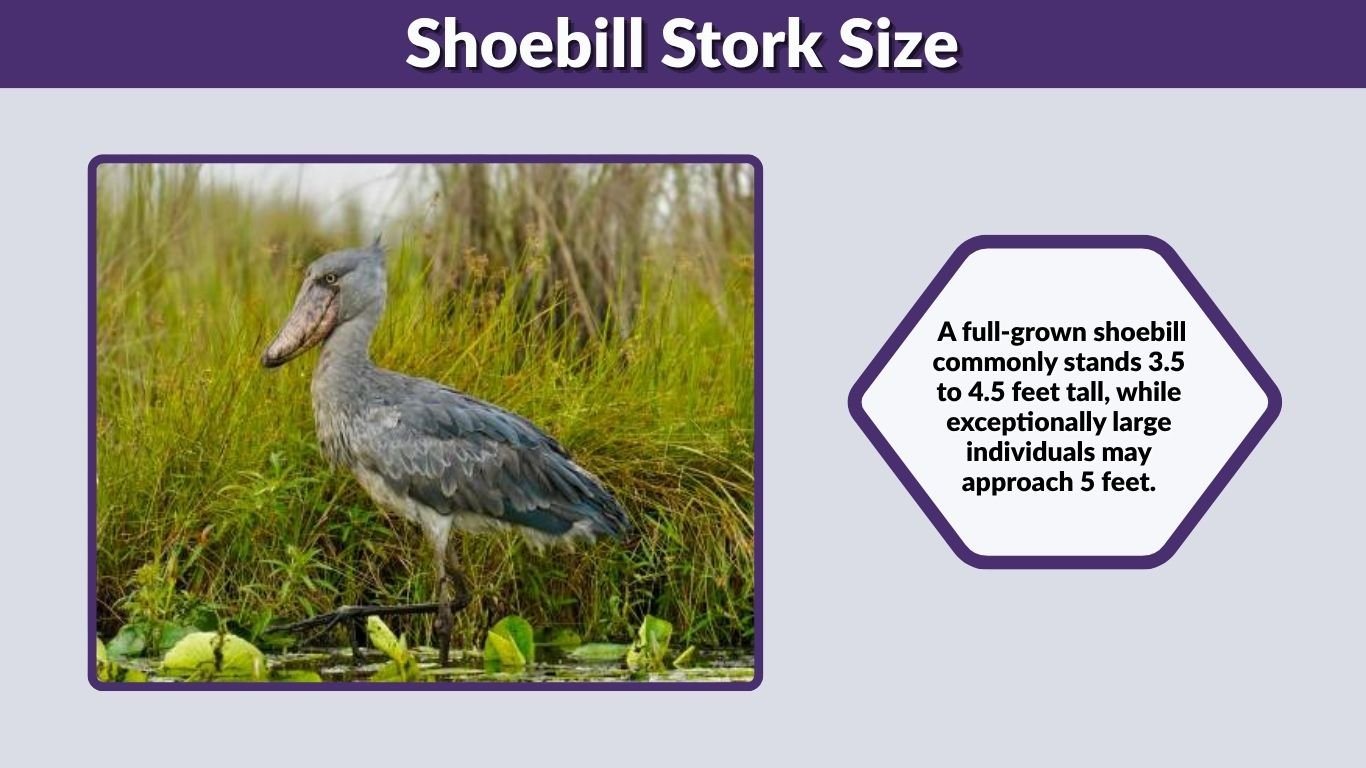 Shoebill Stork Size

A full-grown shoebill commonly stands 3.5 to 4.5 feet tall, while exceptionally large individuals may approach 5 feet.